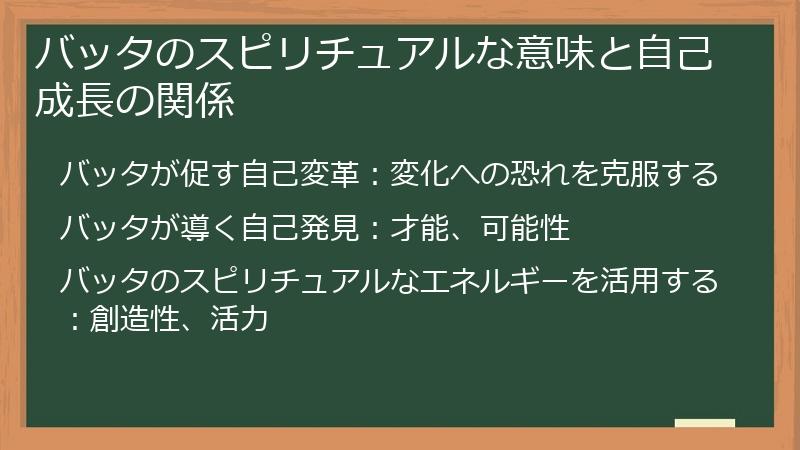 バッタのスピリチュアルな意味と自己成長の関係

バッタが促す自己変革：変化への恐れを克服する

バッタが導く自己発見：才能、可能性

バッタのスピリチュアルなエネルギーを活用する：創造性、活力